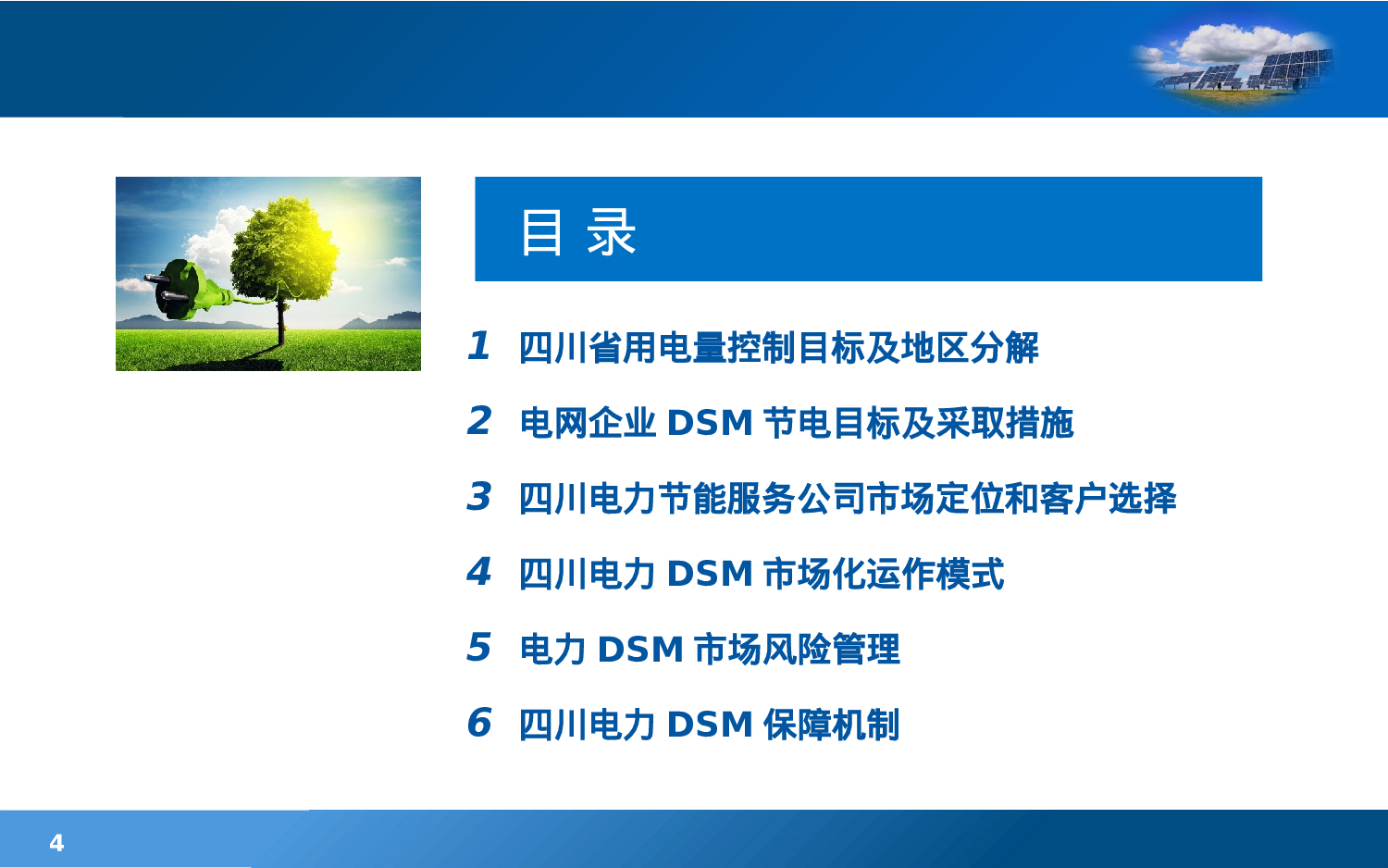 目 录

1 四川省用电量控制目标及地区分解

2 电网企业 DSM 节电目标及采取措施

3 四川电力节能服务公司市场定位和客户选择

4 四川电力 DSM 市场化运作模式

5 电力 DSM 市场风险管理

6 四川电力 DSM 保障机制

4